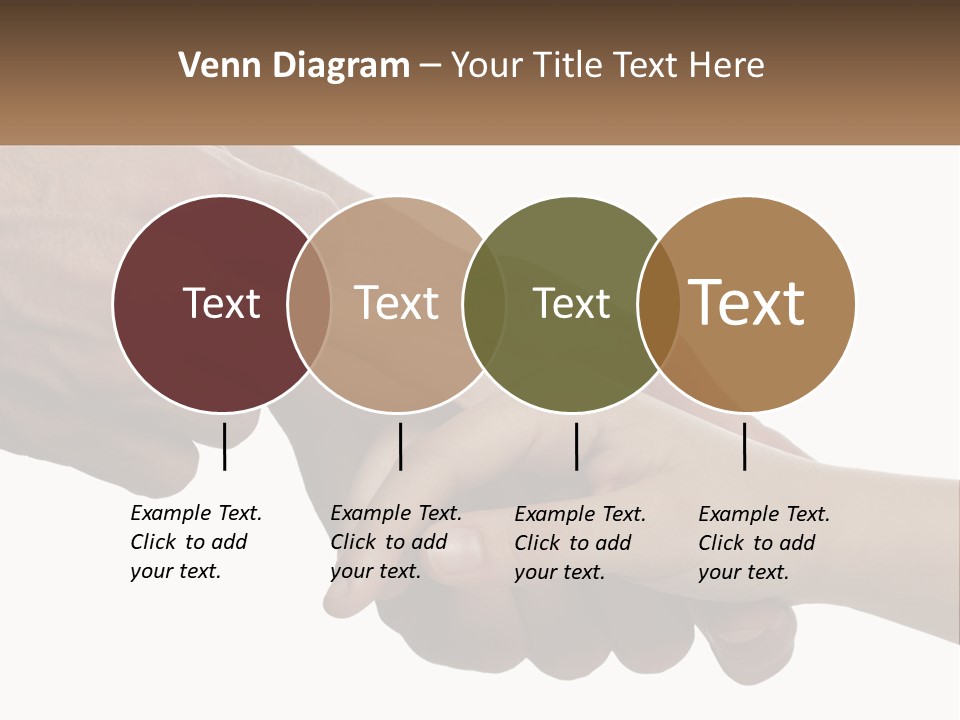 Venn Diagram – Your Title Text Here

Text

Text

Text

Text

Example Text. Click to add your text.

Example Text. Click to add your text.

Example Text. Click to add your text.

Example Text. Click to add your text.